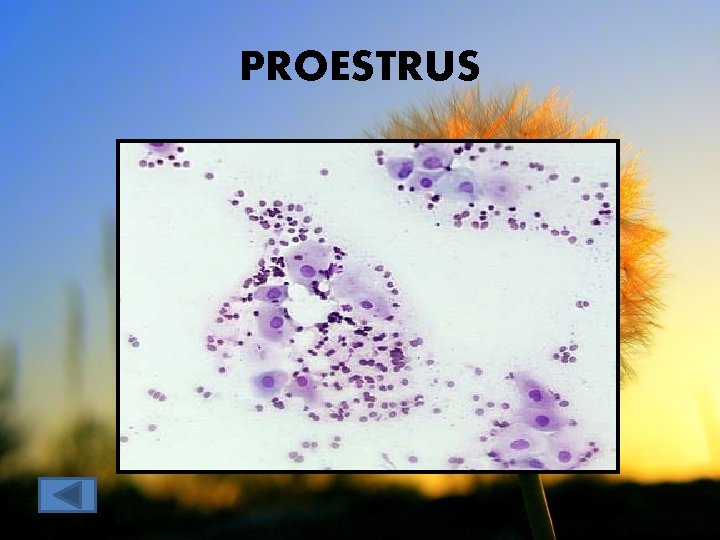 PROESTRUS